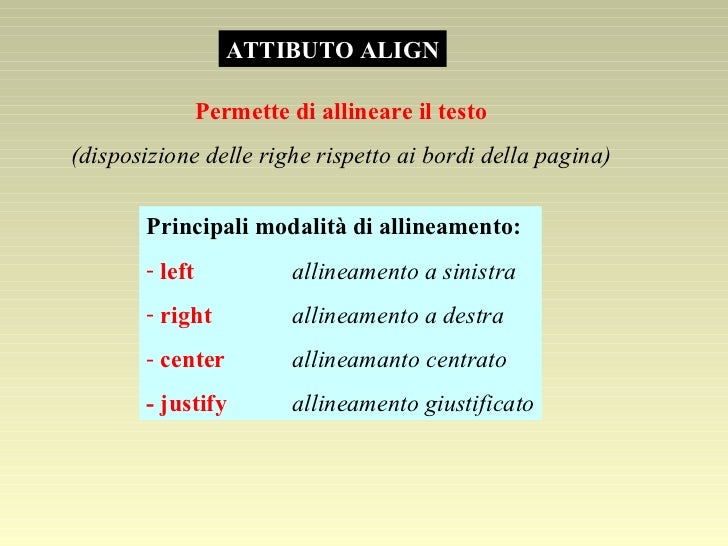 ATTIBUTO ALIGN

Permette di allineare il testo

(disposizione delle righe rispetto ai bordi della pagina)

Principali modalità di allineamento:

- left allineamento a sinistra

- right allineamento a destra

- center allineamanto centrato

- justify allineamento giustificato